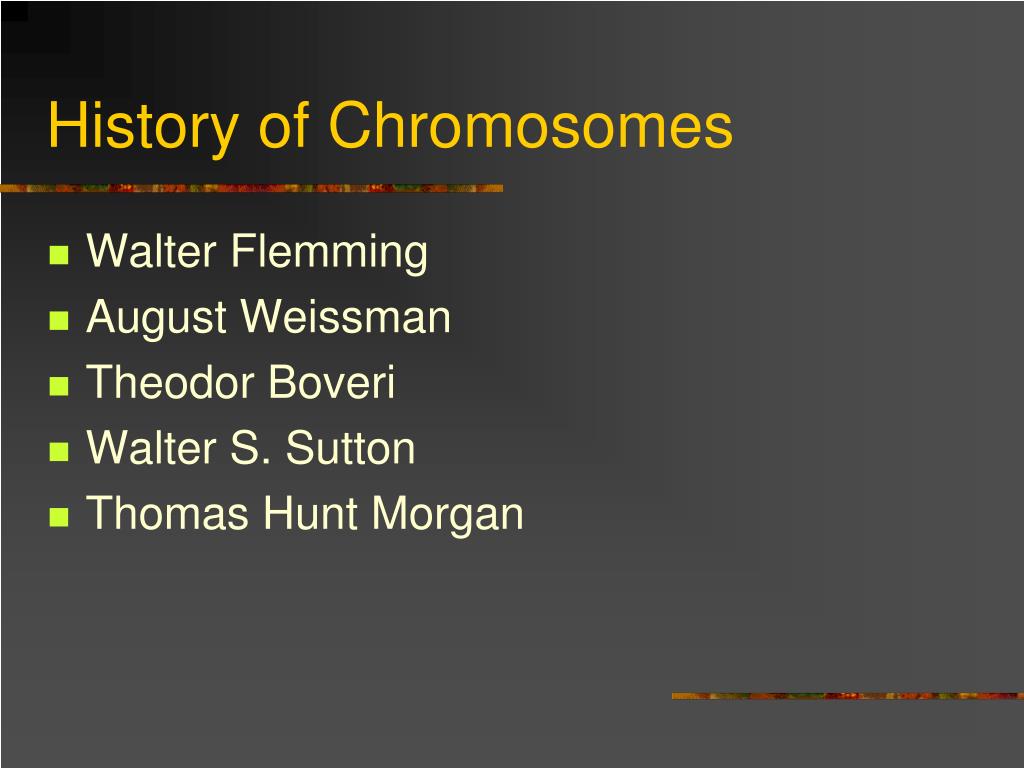 History of Chromosomes

- Walter Flemming
- August Weissman
- Theodor Boveri
- Walter S. Sutton
- Thomas Hunt Morgan